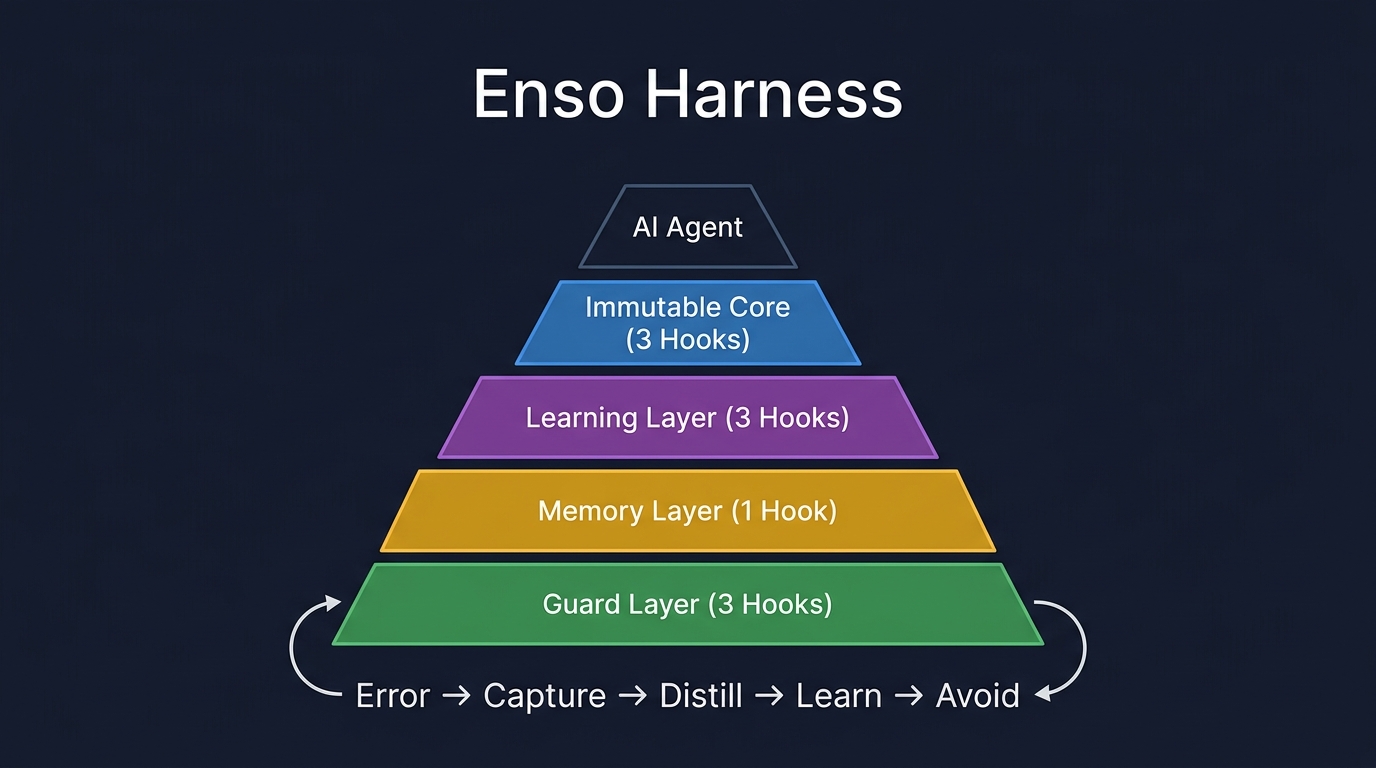 Enso Harness

AI Agent

Immutable Core
(3 Hooks)

Learning Layer (3 Hooks)

Memory Layer (1 Hook)

Guard Layer (3 Hooks)

Error → Capture → Distill → Learn → Avoid